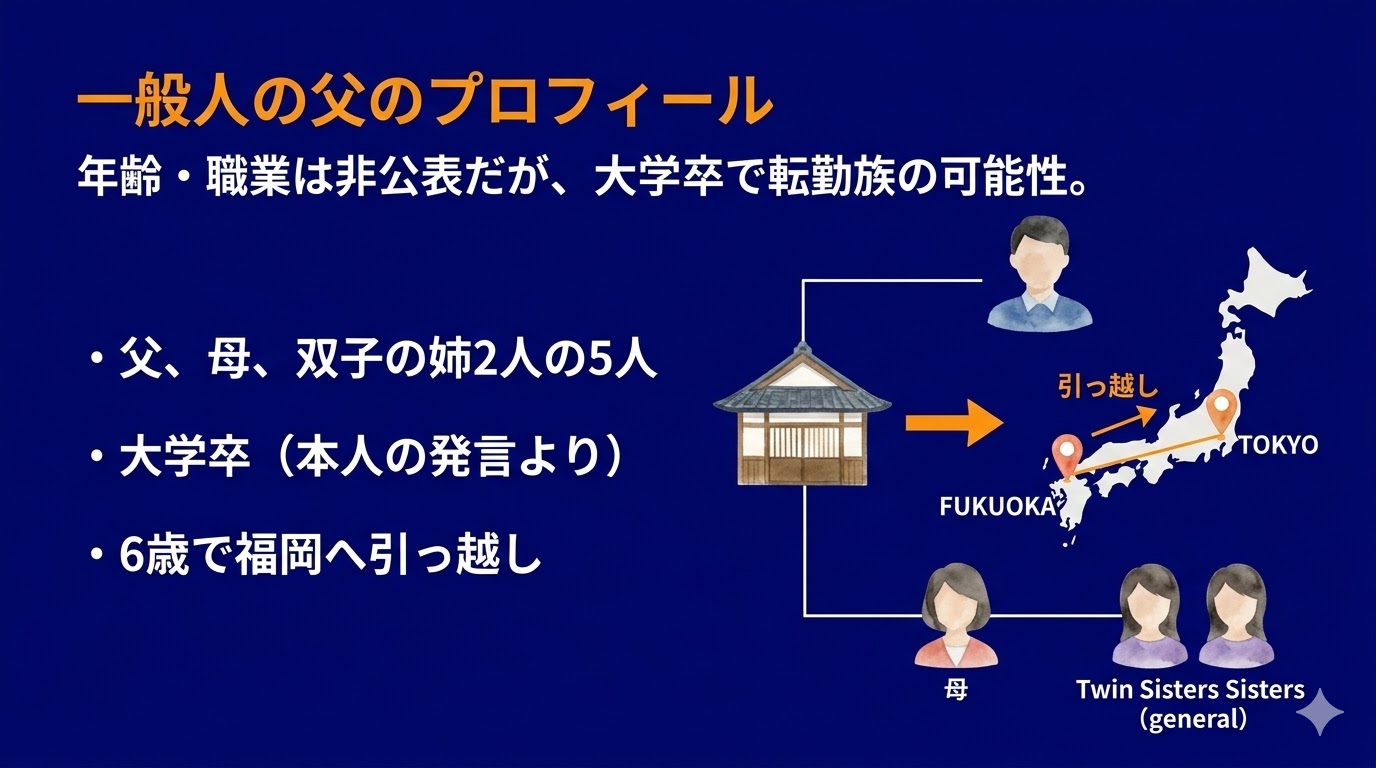 一般人の父のプロフィール

年齢・職業は非公表だが、大学卒で転勤族の可能性。

・父、母、双子の姉2人の5人

・大学卒（本人の発言より）

・6歳で福岡へ引っ越し

引っ越し

TOKYO

FUKUOKA

母

Twin Sisters Sisters (general)